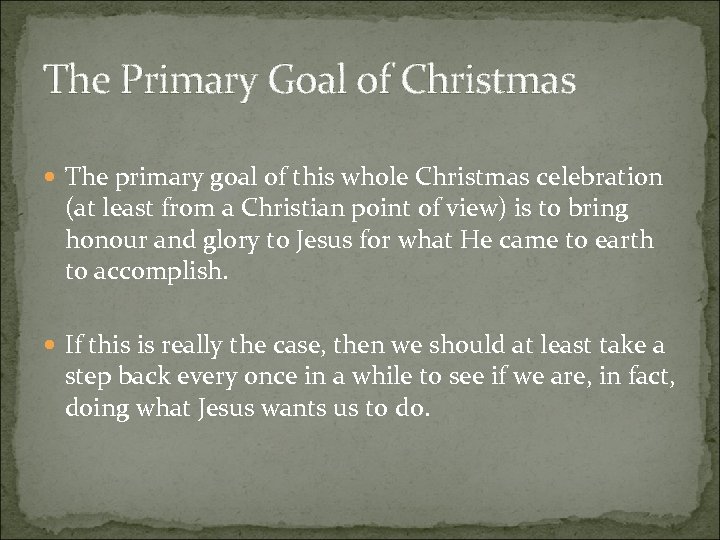 The Primary Goal of Christmas

The primary goal of this whole Christmas celebration (at least from a Christian point of view) is to bring honour and glory to Jesus for what He came to earth to accomplish.

If this is really the case, then we should at least take a step back every once in a while to see if we are, in fact, doing what Jesus wants us to do.